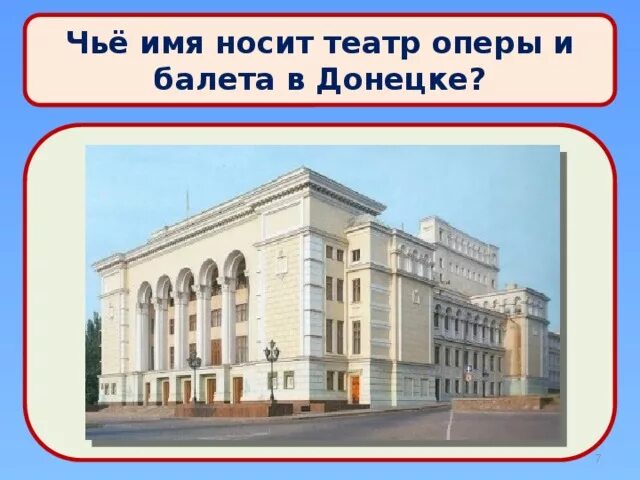 Чьё имя носит театр оперы и балета в Донецке?

7